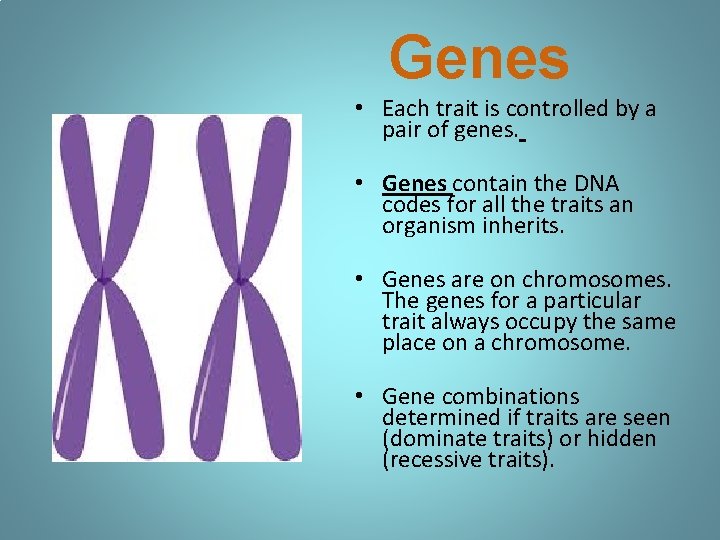 Genes

• Each trait is controlled by a pair of genes.

• Genes contain the DNA codes for all the traits an organism inherits.

• Genes are on chromosomes. The genes for a particular trait always occupy the same place on a chromosome.

• Gene combinations determined if traits are seen (dominate traits) or hidden (recessive traits).